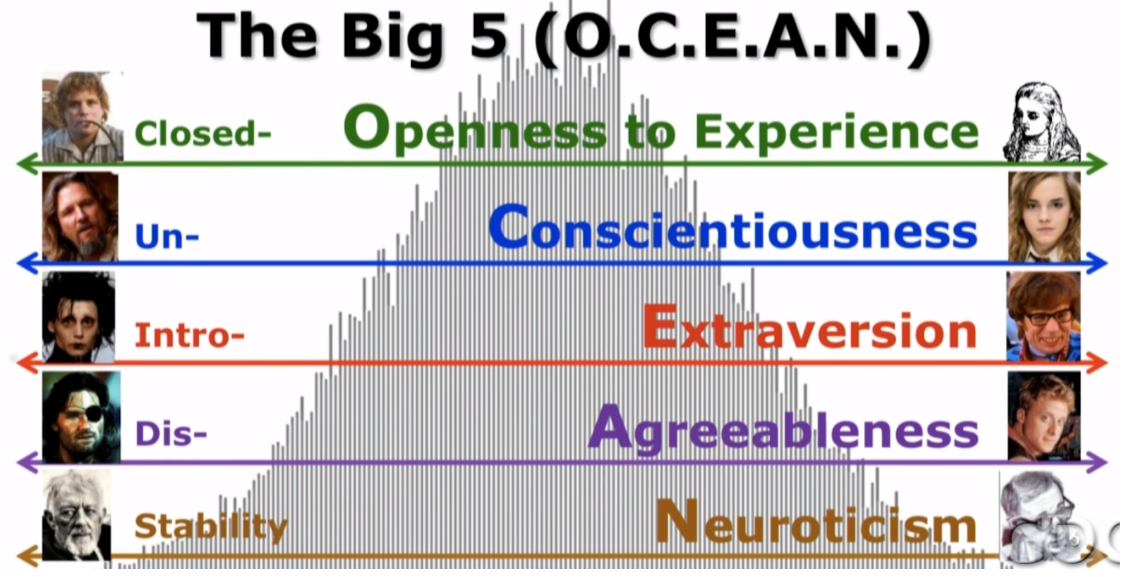 The Big 5 (O.C.E.A.N.)

Closed- Openness to Experience

Un- Conscientiousness

Intro- Extraversion

Dis- Agreeableness

Stability Neuroticism